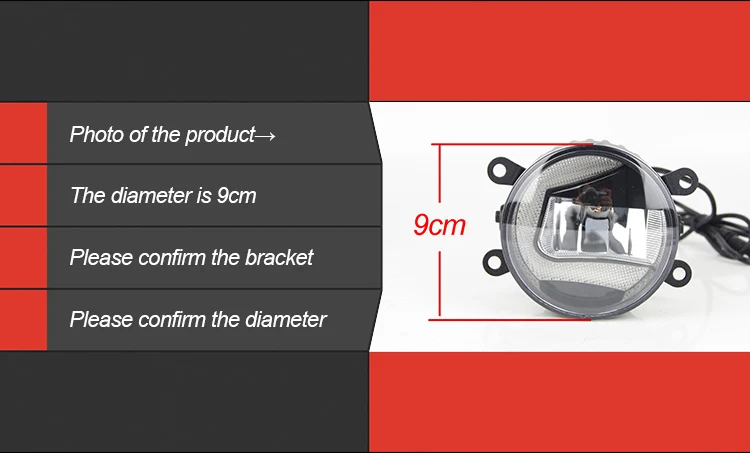 Photo of the product→

The diameter is 9cm

Please confirm the bracket

Please confirm the diameter

9cm